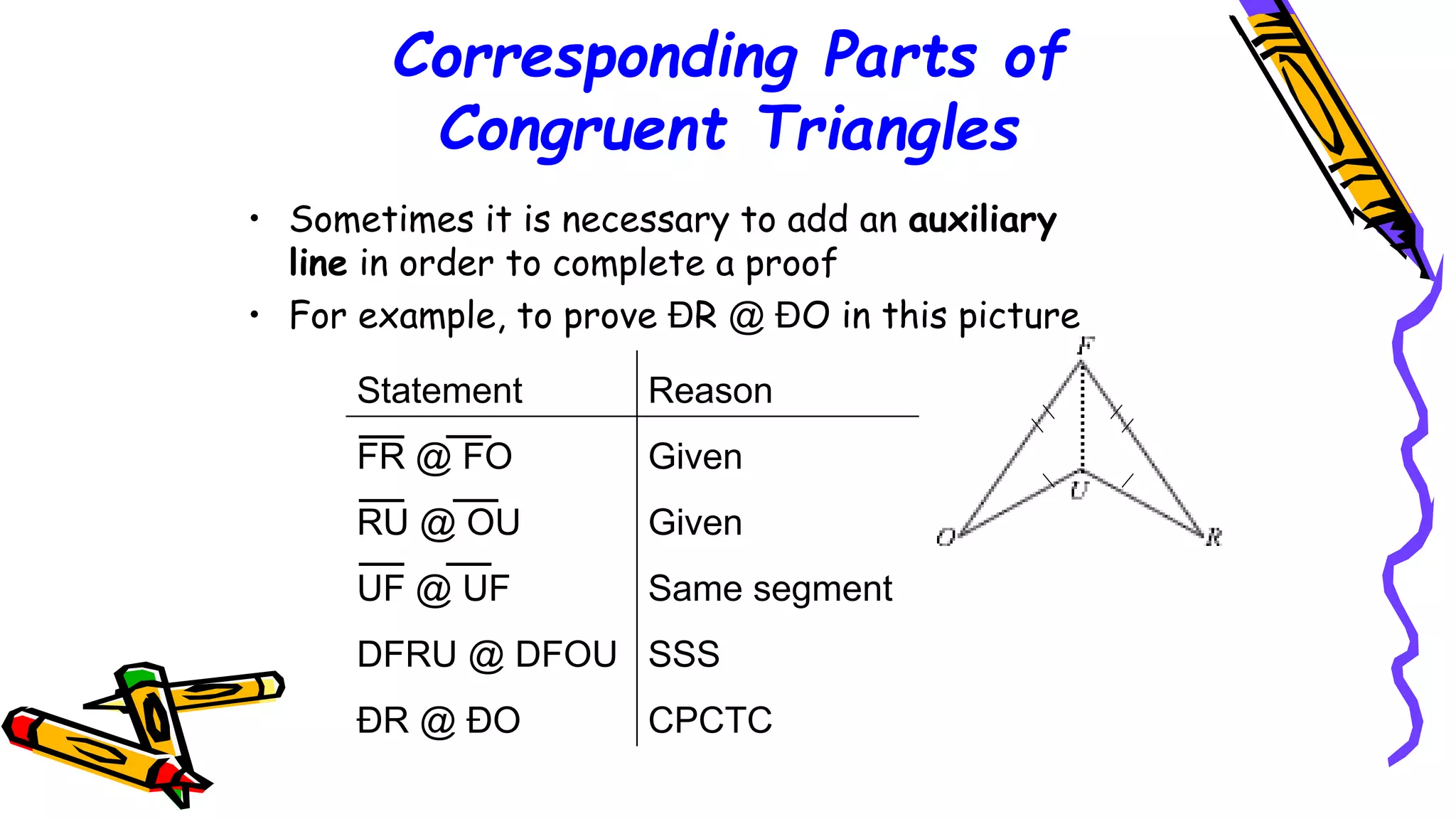 Corresponding Parts of Congruent Triangles

• Sometimes it is necessary to add an **auxiliary line** in order to complete a proof

• For example, to prove ÐR @ ÐO in this picture

| Statement | Reason |
|---|---|
| $\overline{FR}$ @ $\overline{FO}$ | Given |
| $\overline{RU}$ @ $\overline{OU}$ | Given |
| $\overline{UF}$ @ $\overline{UF}$ | Same segment |
| DFRU @ DFOU | SSS |
| ÐR @ ÐO | CPCTC |

F
U
O
R